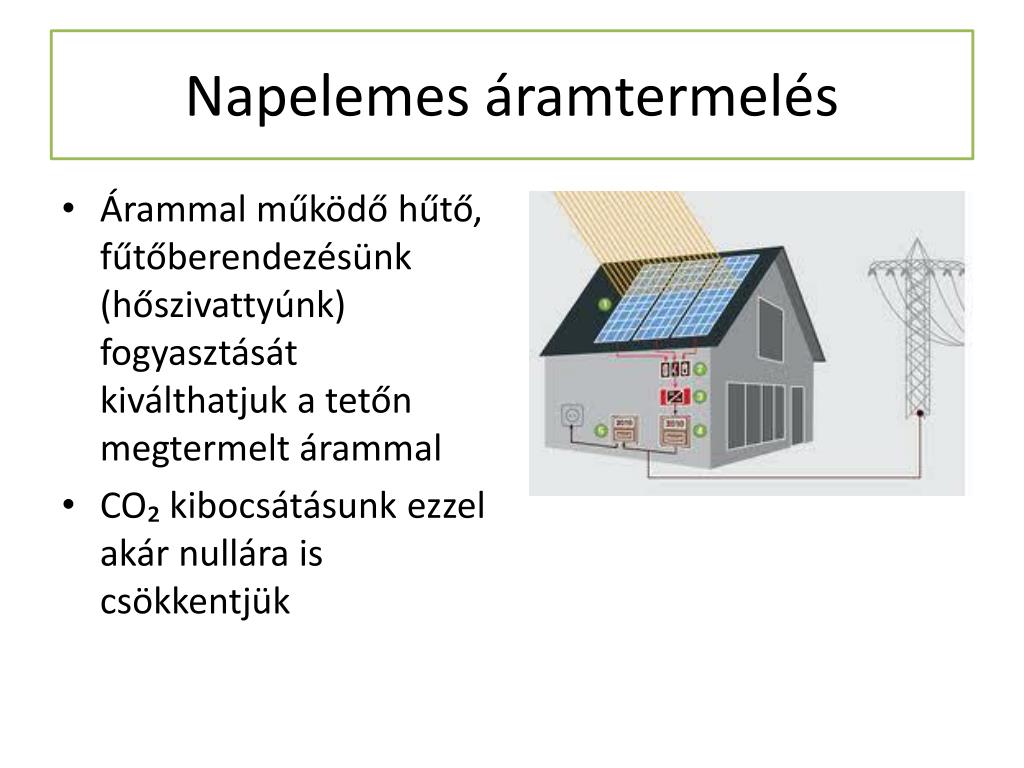 Napelemes áramtermelés

• Árammal működő hűtő, fűtőberendezésünk (hőszivattyúnk) fogyasztását kiválthatjuk a tetőn megtermelt árammal

• $CO_2$ kibocsátásunk ezzel akár nullára is csökkentjük

1
2
3
4
5
2010
2010